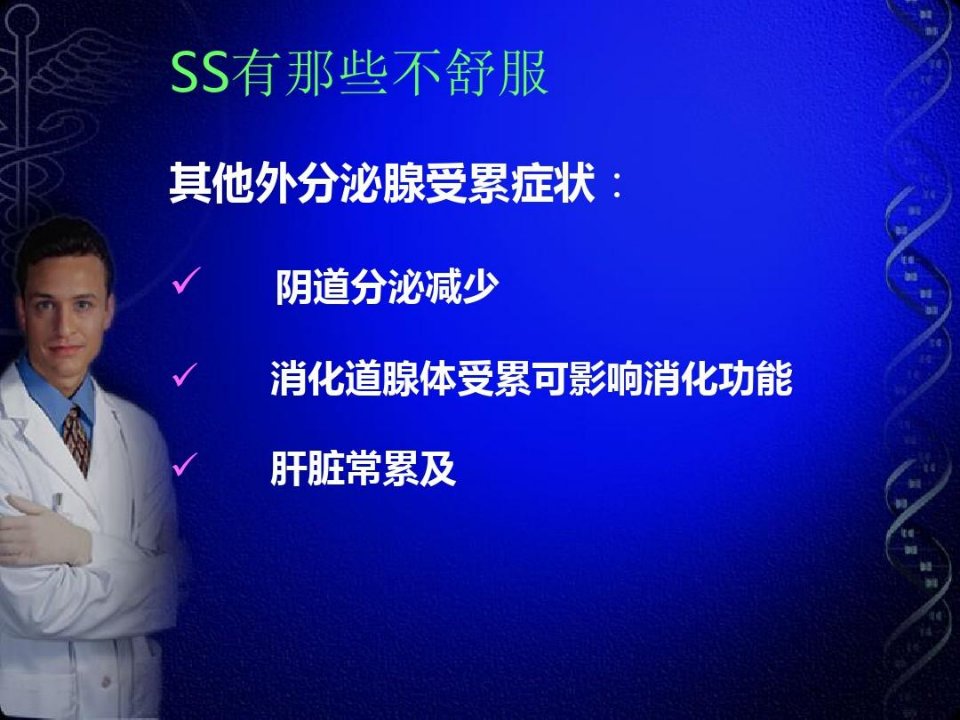 SS有那些不舒服

其他外分泌腺受累症状：

✓ 阴道分泌减少

✓ 消化道腺体受累可影响消化功能

✓ 肝脏常累及